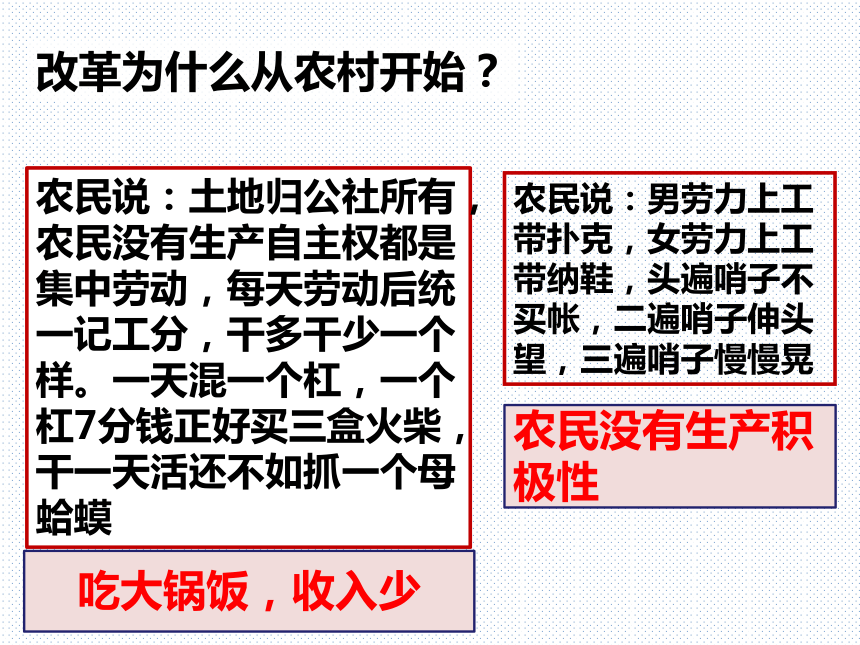 改革为什么从农村开始？

农民说：土地归公社所有，农民没有生产自主权都是集中劳动，每天劳动后统一记工分，干多干少一个样。一天混一个杠，一个杠7分钱正好买三盒火柴，干一天活还不如抓一个母蛤蟆

吃大锅饭，收入少

农民说：男劳力上工带扑克，女劳力上工带纳鞋，头遍哨子不买帐，二遍哨子伸头望，三遍哨子慢慢晃

农民没有生产积极性